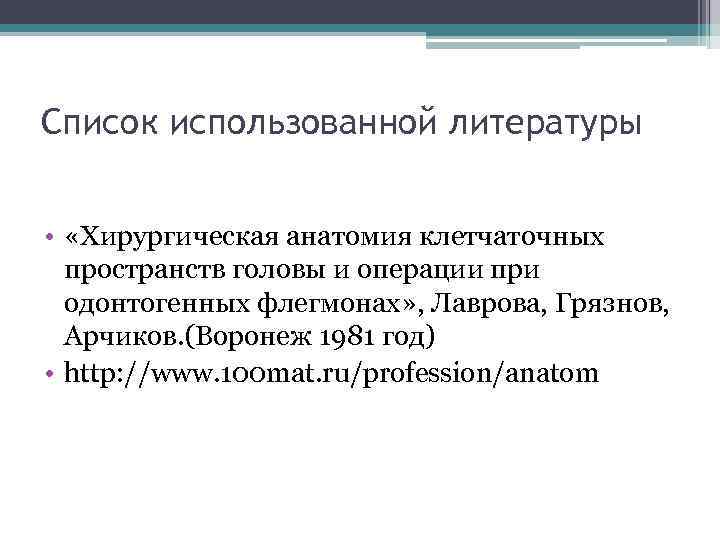 Список использованной литературы

• «Хирургическая анатомия клетчаточных пространств головы и операции при одонтогенных флегмонах», Лаврова, Грязнов, Арчиков.(Воронеж 1981 год)
• http://www.100mat.ru/profession/anatom